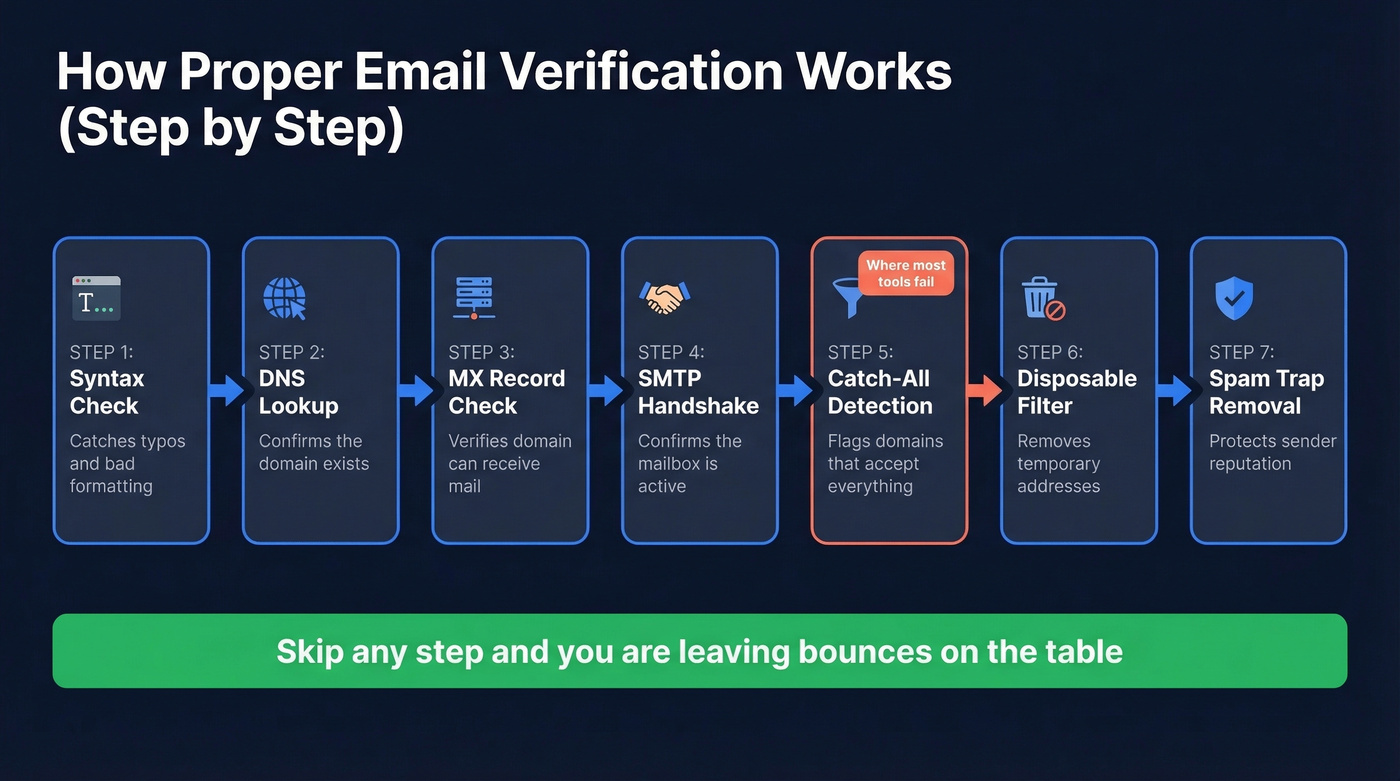 How Proper Email Verification Works (Step by Step)

T...

STEP 1:
Syntax Check
Catches typos and bad formatting

STEP 2:
DNS Lookup
Confirms the domain exists

STEP 3:
MX Record Check
Verifies domain can receive mail

STEP 4:
SMTP Handshake
Confirms the mailbox is active

Where most tools fail

STEP 5:
Catch-All Detection
Flags domains that accept everything

STEP 6:
Disposable Filter
Removes temporary addresses

STEP 7:
Spam Trap Removal
Protects sender reputation

Skip any step and you are leaving bounces on the table